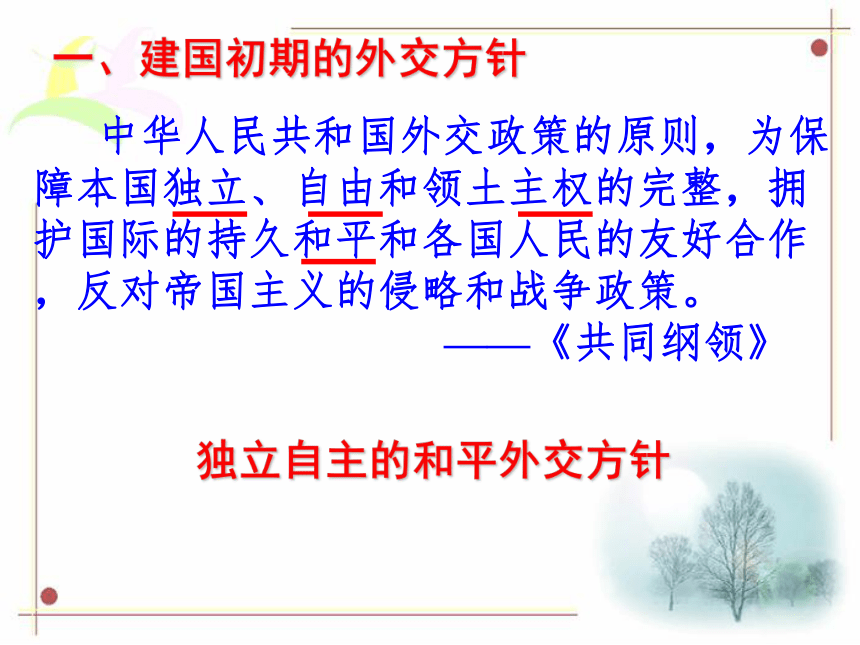 一、建国初期的外交方针

中华人民共和国外交政策的原则，为保障本国独立、自由和领土主权的完整，拥护国际的持久和平和各国人民的友好合作，反对帝国主义的侵略和战争政策。

——《共同纲领》

独立自主的和平外交方针